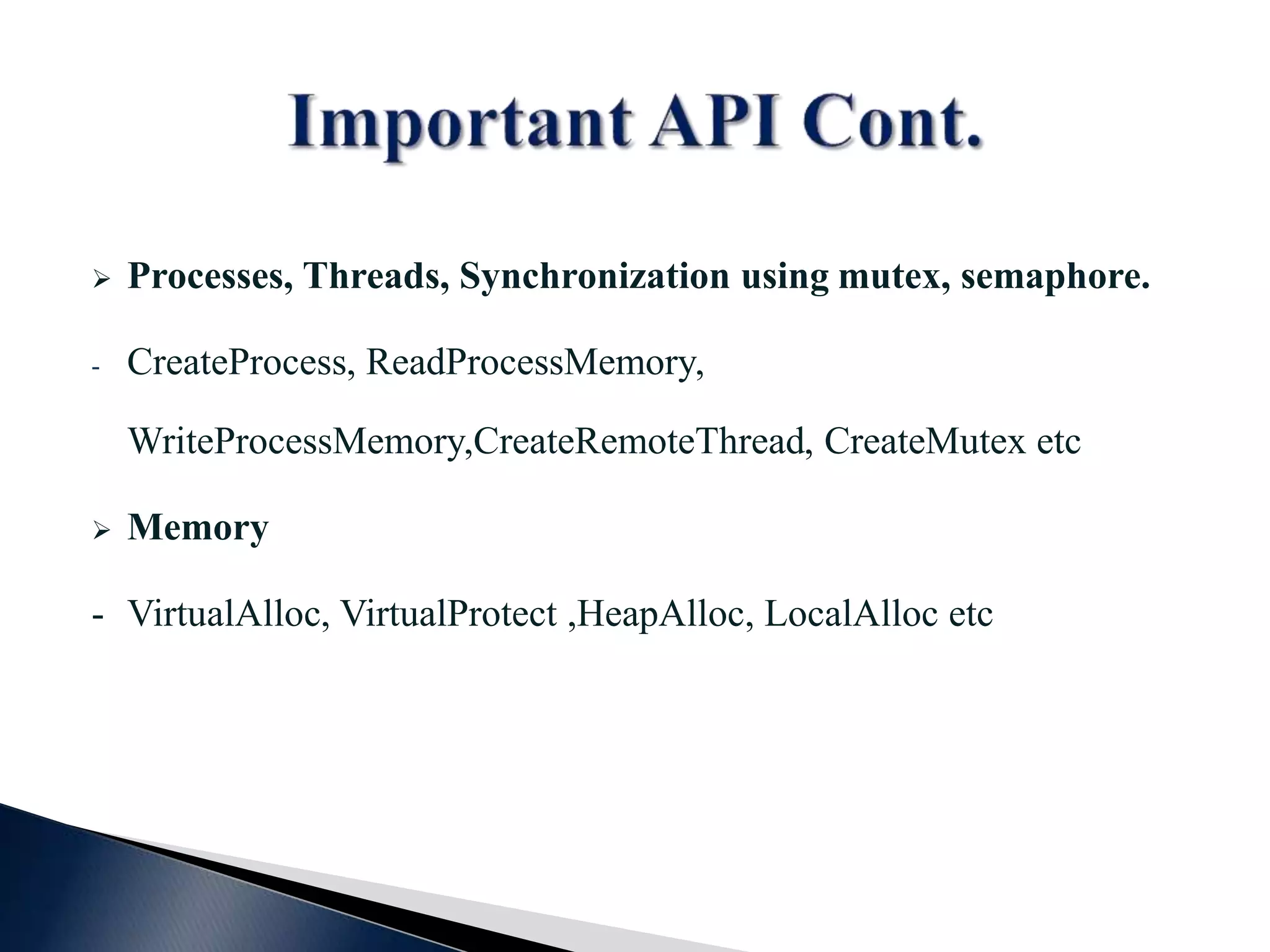 Important API Cont.

➢ Processes, Threads, Synchronization using mutex, semaphore.

- CreateProcess, ReadProcessMemory, WriteProcessMemory,CreateRemoteThread, CreateMutex etc

➢ Memory

- VirtualAlloc, VirtualProtect ,HeapAlloc, LocalAlloc etc